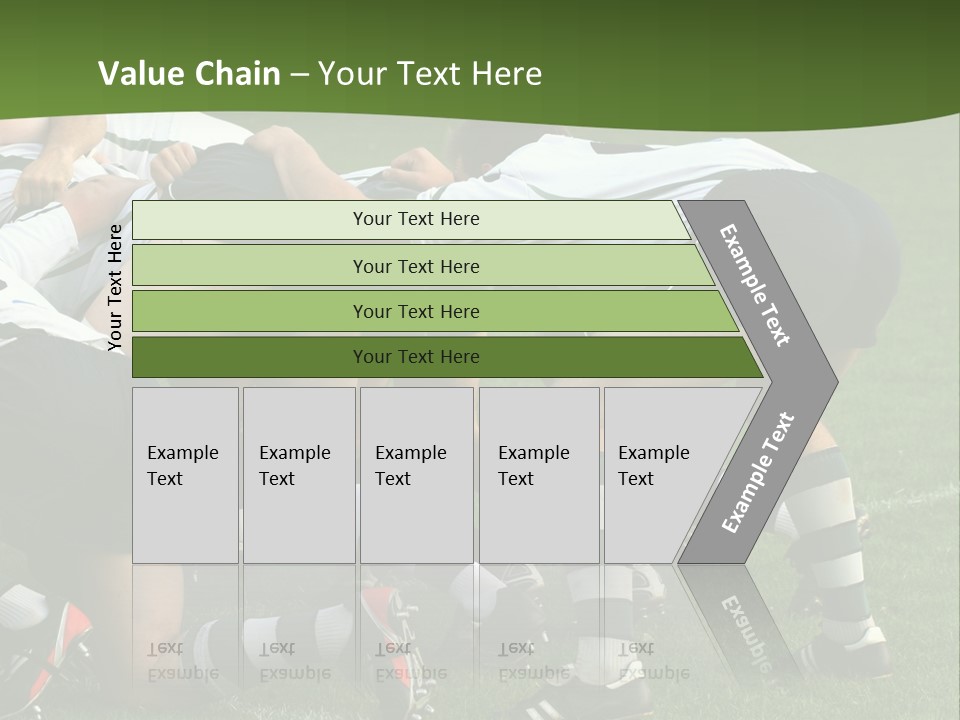 Value Chain – Your Text Here

Your Text Here

Your Text Here
Your Text Here
Your Text Here
Your Text Here

Example Text

Example Text

Example Text
Example Text
Example Text
Example Text
Example Text